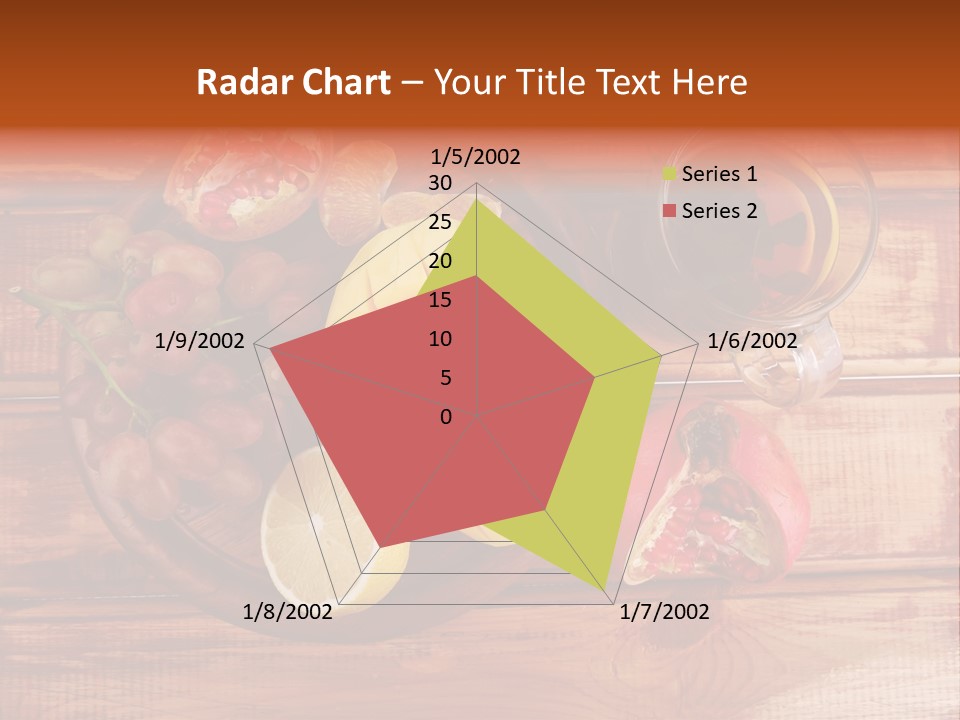 Radar Chart – Your Title Text Here

1/5/2002
30
25
20
15
10
5
0
1/6/2002
1/7/2002
1/8/2002
1/9/2002

Series 1
Series 2